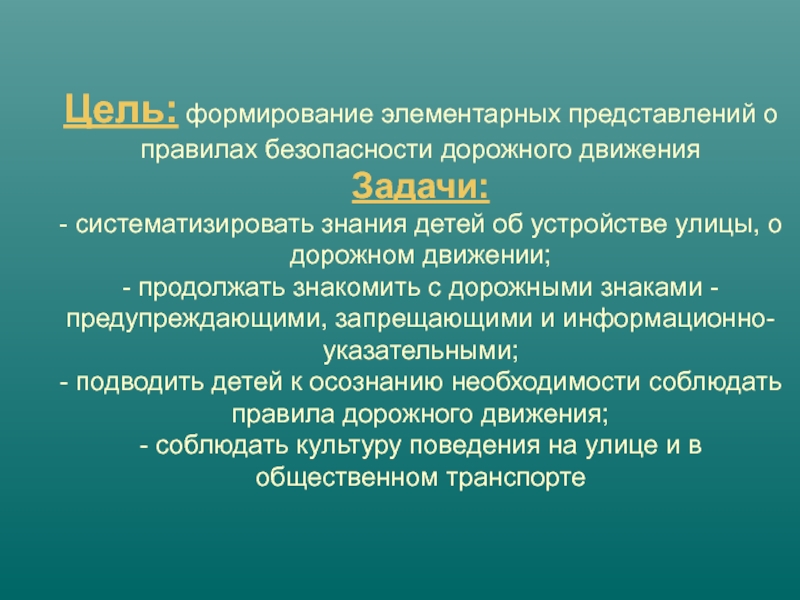 Цель: формирование элементарных представлений о правилах безопасности дорожного движения

Задачи:

- систематизировать знания детей об устройстве улицы, о дорожном движении;
- продолжать знакомить с дорожными знаками - предупреждающими, запрещающими и информационно-указательными;
- подводить детей к осознанию необходимости соблюдать правила дорожного движения;
- соблюдать культуру поведения на улице и в общественном транспорте